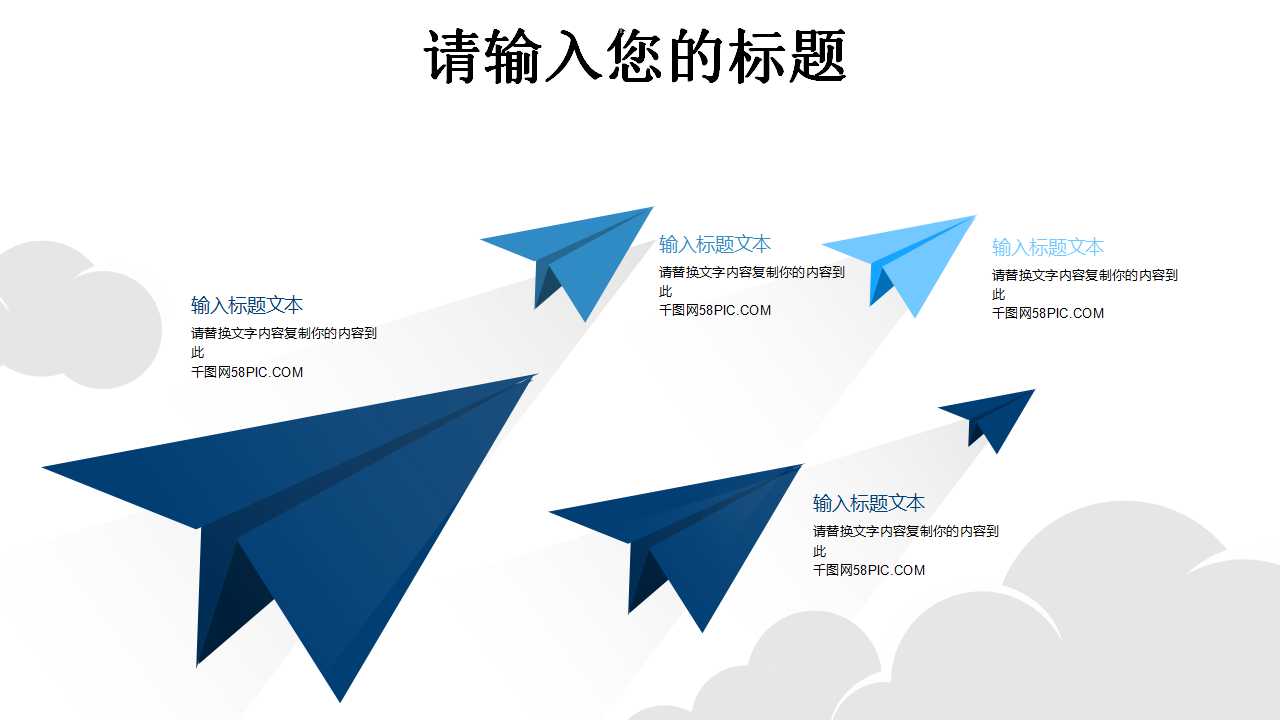 请输入您的标题

输入标题文本
请替换文字内容复制你的内容到此
千图网58PIC.COM

输入标题文本
请替换文字内容复制你的内容到此
千图网58PIC.COM

输入标题文本
请替换文字内容复制你的内容到此
千图网58PIC.COM

输入标题文本
请替换文字内容复制你的内容到此
千图网58PIC.COM